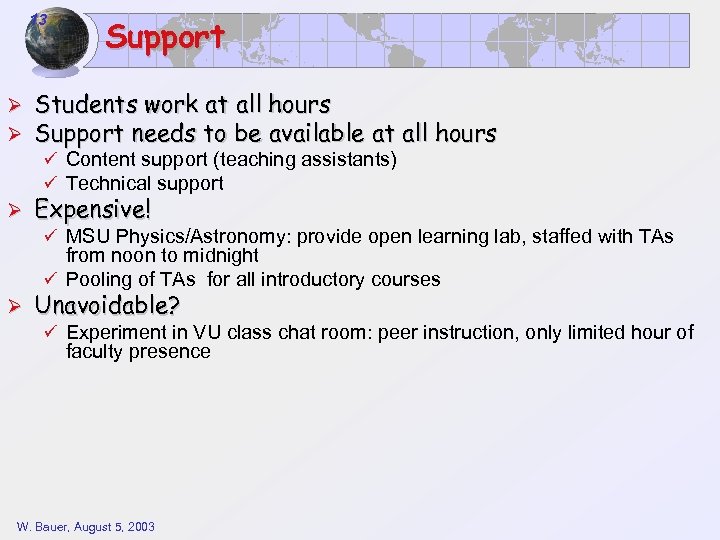 13

Support

➢ Students work at all hours
➢ Support needs to be available at all hours
✓ Content support (teaching assistants)
✓ Technical support
➢ Expensive!
✓ MSU Physics/Astronomy: provide open learning lab, staffed with TAs from noon to midnight
✓ Pooling of TAs for all introductory courses
➢ Unavoidable?
✓ Experiment in VU class chat room: peer instruction, only limited hour of faculty presence

W. Bauer, August 5, 2003